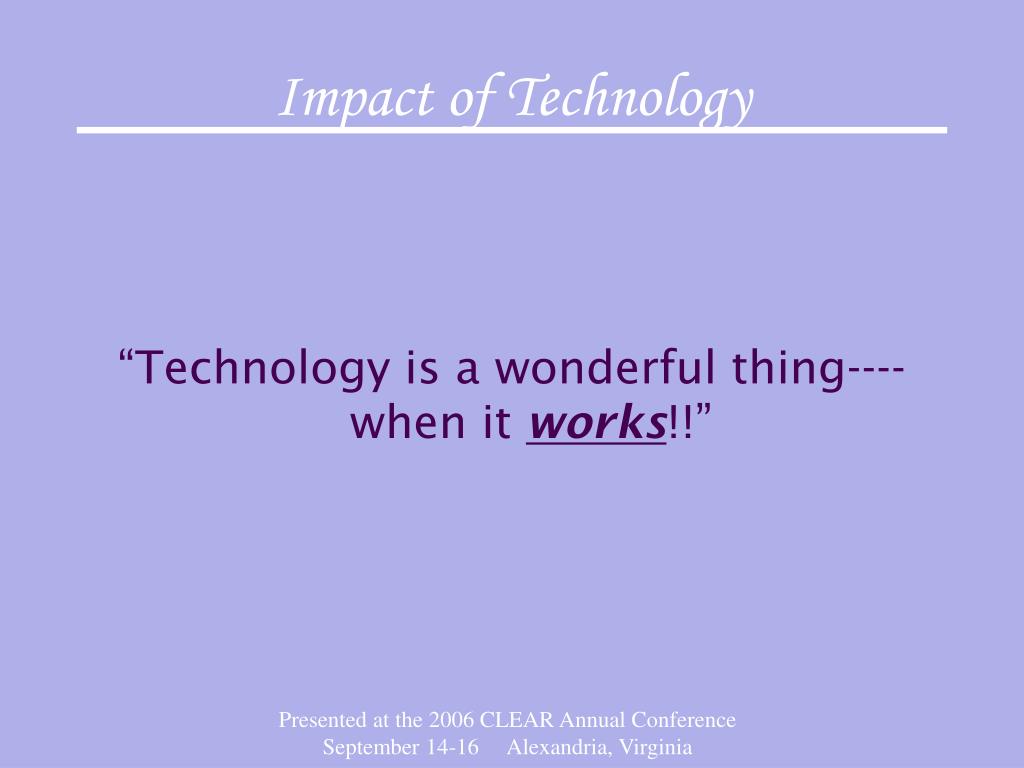 Impact of Technology

“Technology is a wonderful thing---- when it works!!”

Presented at the 2006 CLEAR Annual Conference
September 14-16 Alexandria, Virginia